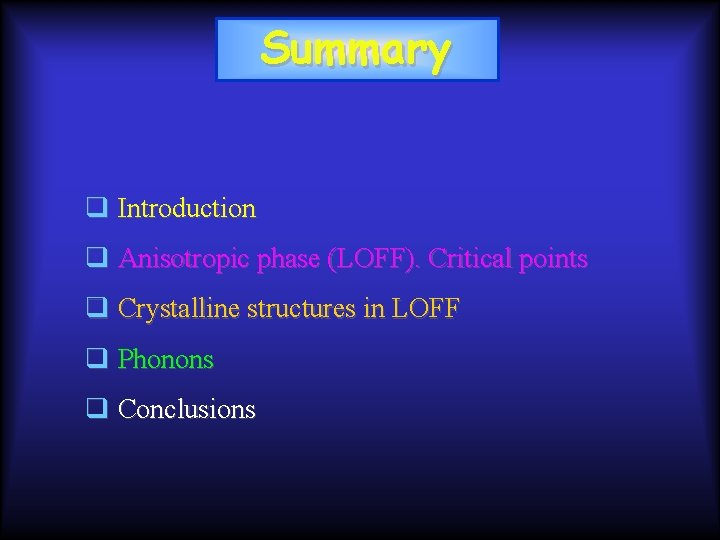 Summary

❑ Introduction
❑ Anisotropic phase (LOFF). Critical points
❑ Crystalline structures in LOFF
❑ Phonons
❑ Conclusions